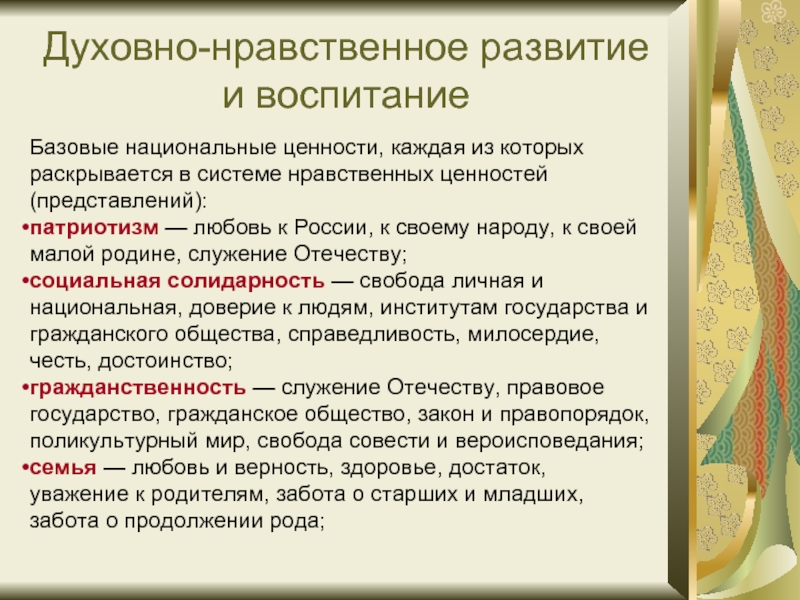 Духовно-нравственное развитие и воспитание

Базовые национальные ценности, каждая из которых раскрывается в системе нравственных ценностей (представлений):

•патриотизм — любовь к России, к своему народу, к своей малой родине, служение Отечеству;

•социальная солидарность — свобода личная и национальная, доверие к людям, институтам государства и гражданского общества, справедливость, милосердие, честь, достоинство;

•гражданственность — служение Отечеству, правовое государство, гражданское общество, закон и правопорядок, поликультурный мир, свобода совести и вероисповедания;

•семья — любовь и верность, здоровье, достаток, уважение к родителям, забота о старших и младших, забота о продолжении рода;